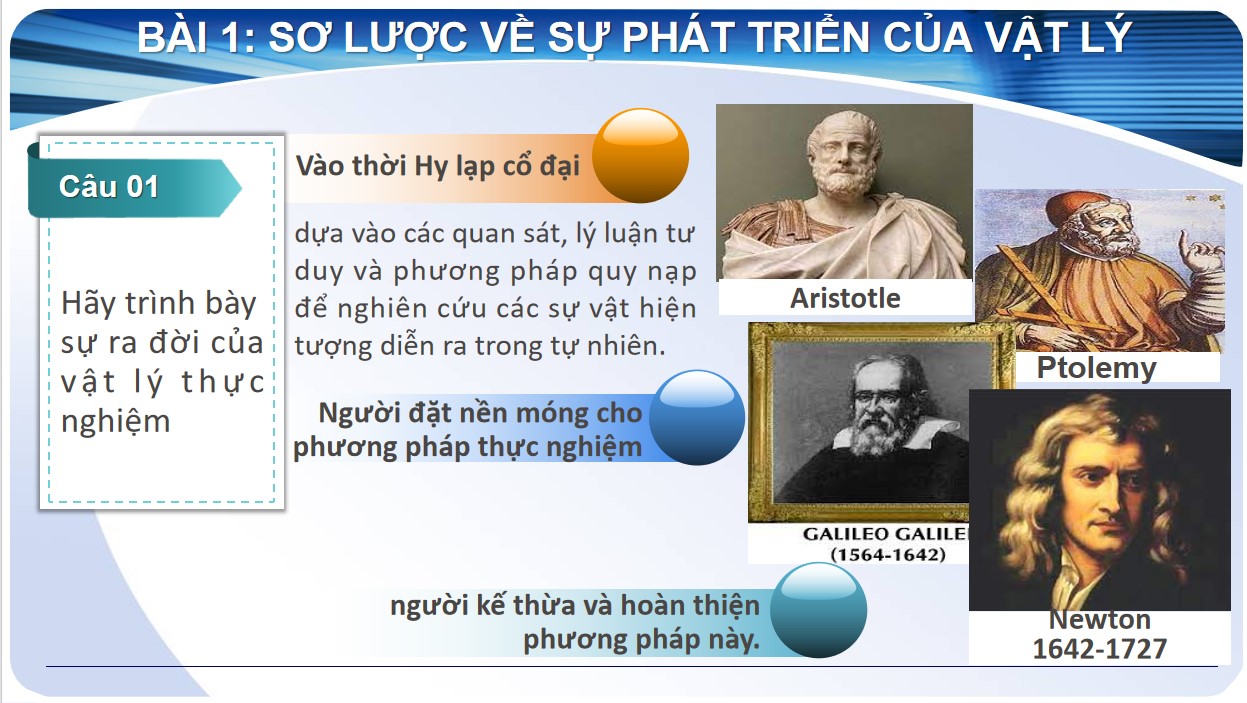 BÀI 1: SƠ LƯỢC VỀ SỰ PHÁT TRIỂN CỦA VẬT LÝ

Câu 01

Hãy trình bày sự ra đời của vật lý thực nghiệm

Vào thời Hy lạp cổ đại

dựa vào các quan sát, lý luận tư duy và phương pháp quy nạp để nghiên cứu các sự vật hiện tượng diễn ra trong tự nhiên.

Người đặt nền móng cho phương pháp thực nghiệm

người kế thừa và hoàn thiện phương pháp này.

Aristotle

Ptolemy

GALILEO GALILE
(1564-1642)

Newton
1642-1727